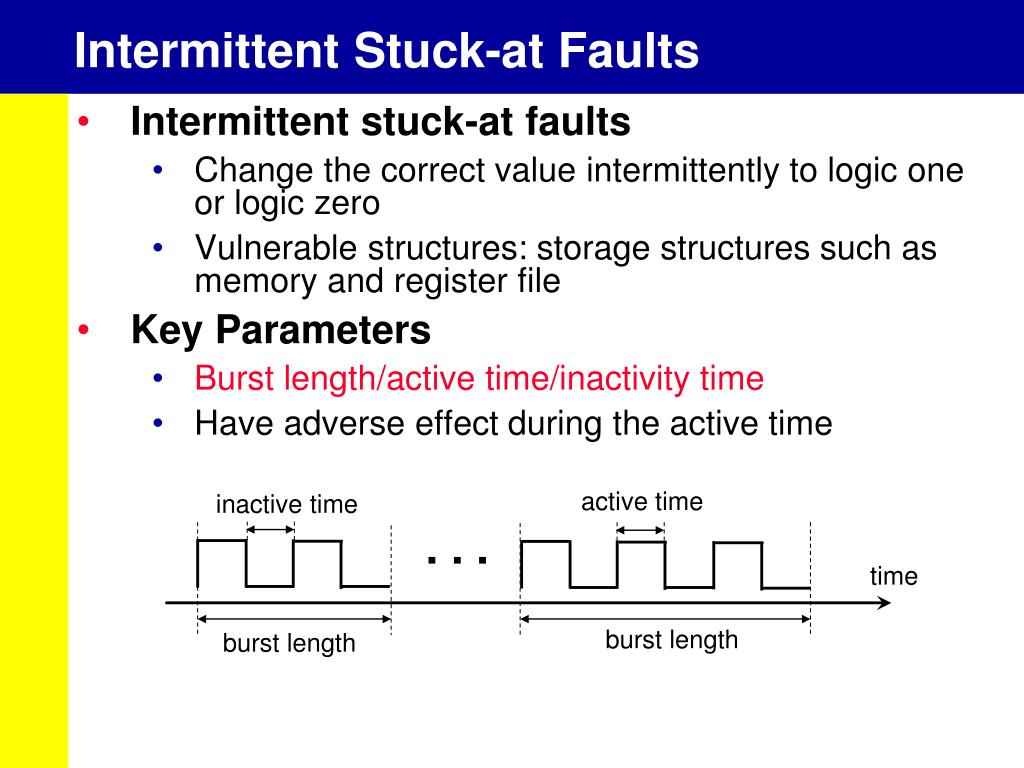 Intermittent Stuck-at Faults

• Intermittent stuck-at faults
  • Change the correct value intermittently to logic one or logic zero
  • Vulnerable structures: storage structures such as memory and register file
• Key Parameters
  • Burst length/active time/inactivity time
  • Have adverse effect during the active time

inactive time
active time
. . .
time
burst length
burst length